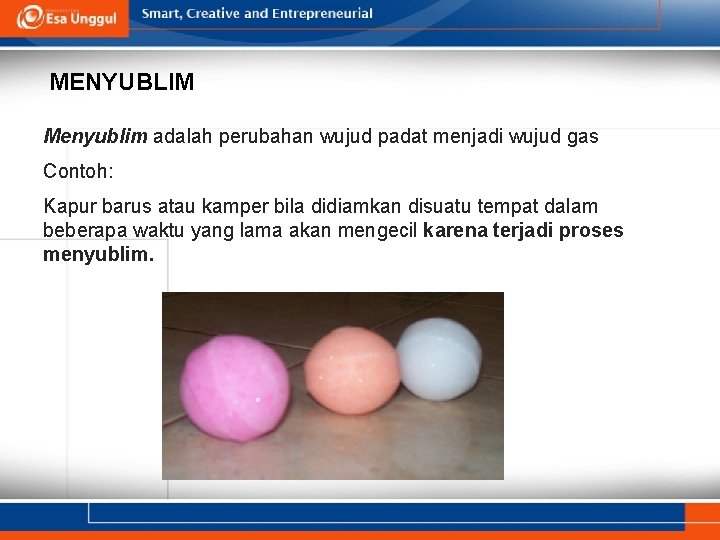 Esa Unggul

Smart, Creative and Entrepreneurial

MENYUBLIM

Menyublim adalah perubahan wujud padat menjadi wujud gas

Contoh:

Kapur barus atau kamper bila didiamkan disuatu tempat dalam beberapa waktu yang lama akan mengecil karena terjadi proses menyublim.